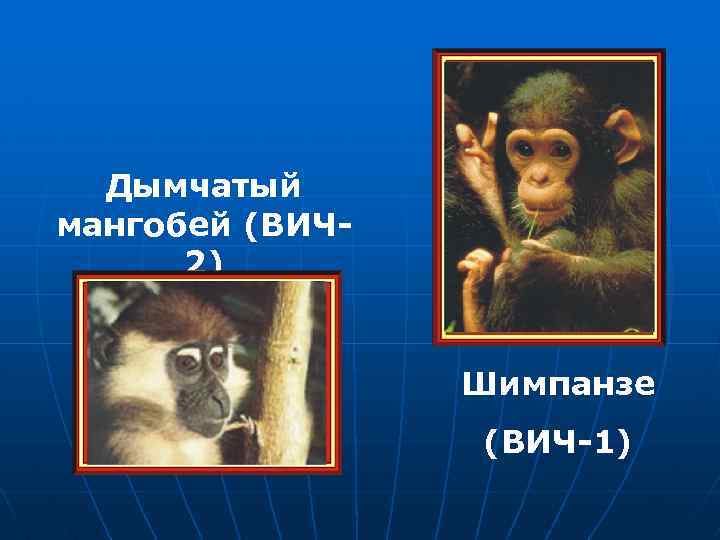 Дымчатый мангобей (ВИЧ-2)

Шимпанзе

(ВИЧ-1)